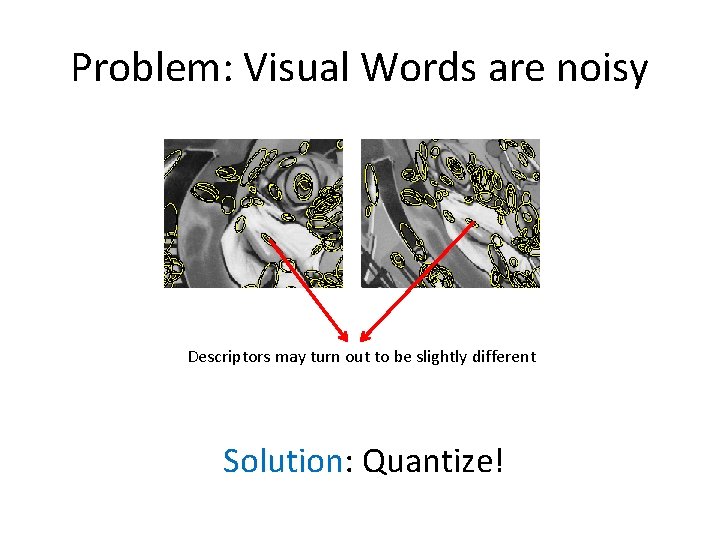 Problem: Visual Words are noisy

Descriptors may turn out to be slightly different

Solution: Quantize!